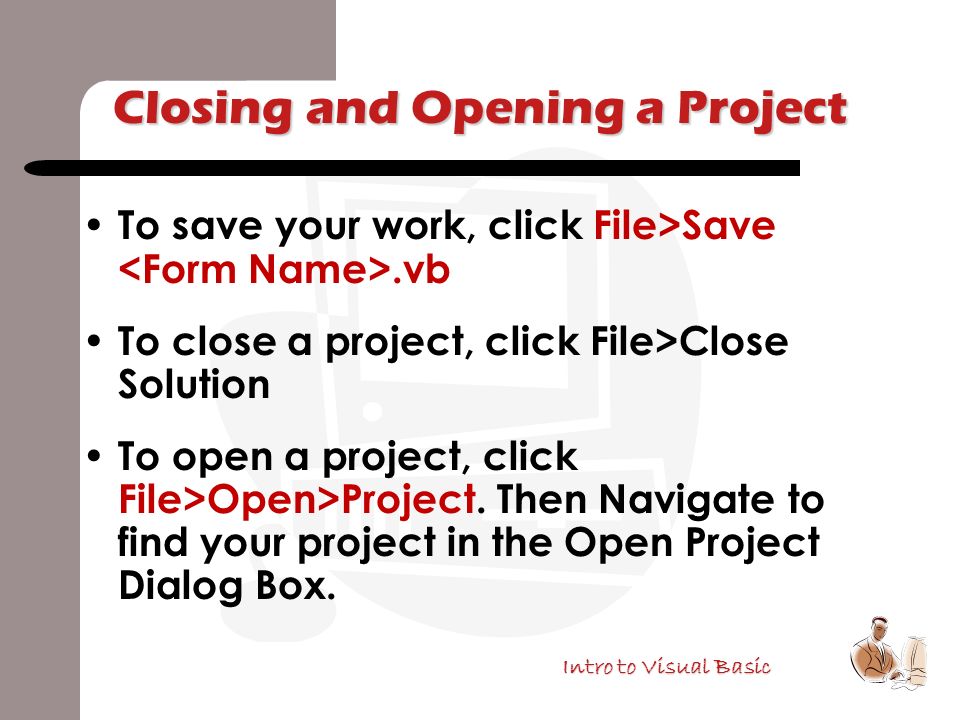 Closing and Opening a Project

• To save your work, click File>Save <Form Name>.vb

• To close a project, click File>Close Solution

• To open a project, click File>Open>Project. Then Navigate to find your project in the Open Project Dialog Box.

Intro to Visual Basic